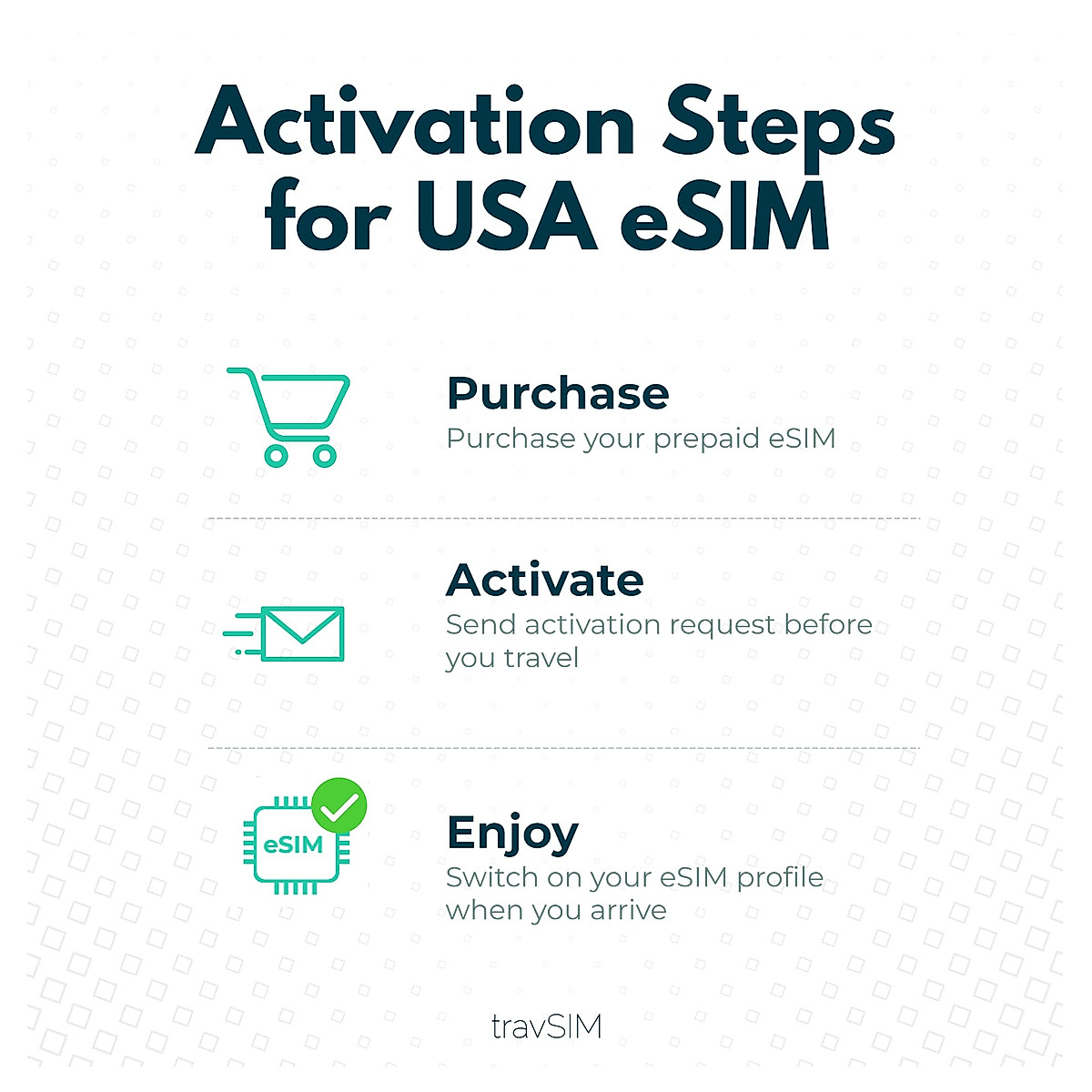 Activation Steps for USA eSIM

Purchase
Purchase your prepaid eSIM

Activate
Send activation request before you travel

eSIM

Enjoy
Switch on your eSIM profile when you arrive

travSIM